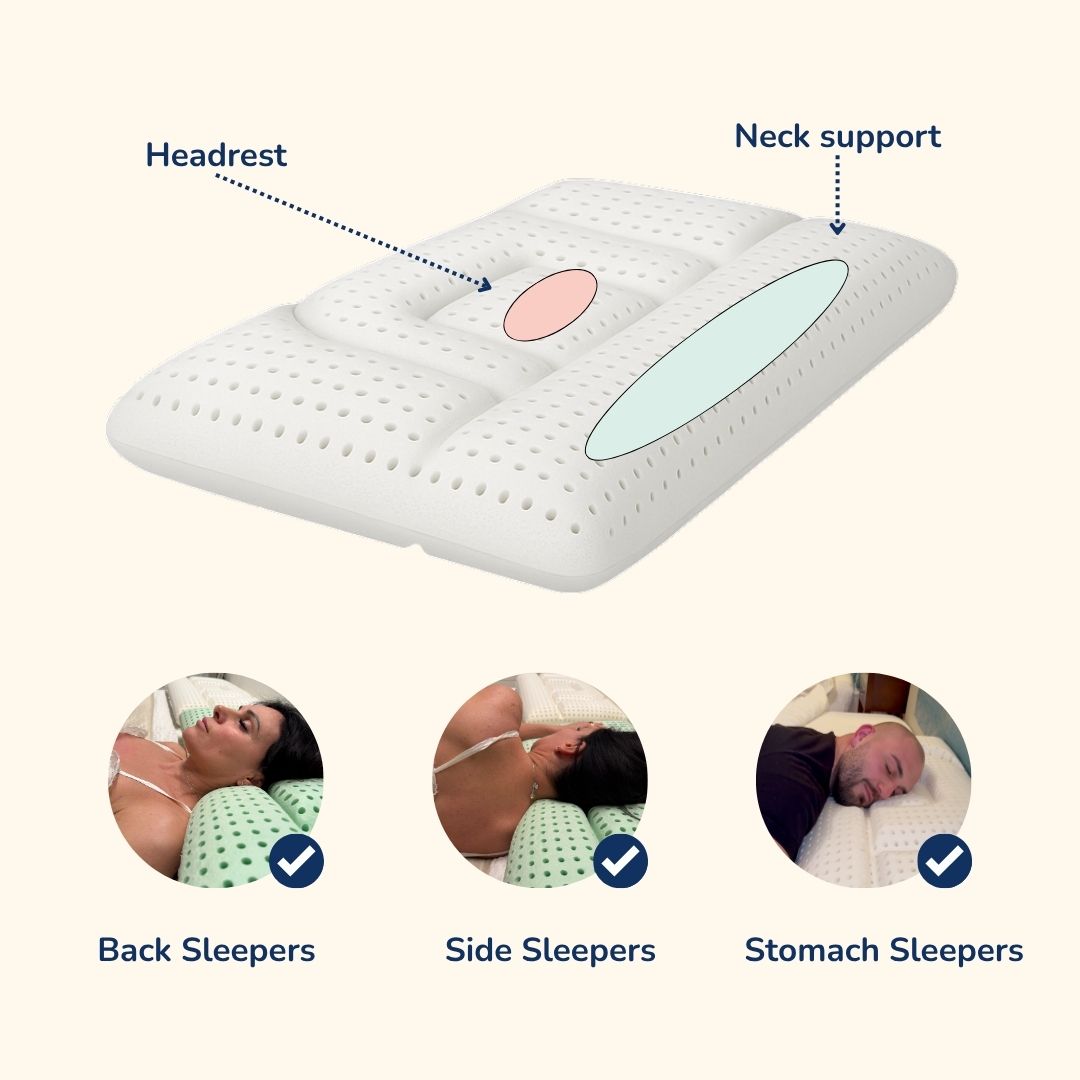 Headrest

Neck support

Back Sleepers

Side Sleepers

Stomach Sleepers